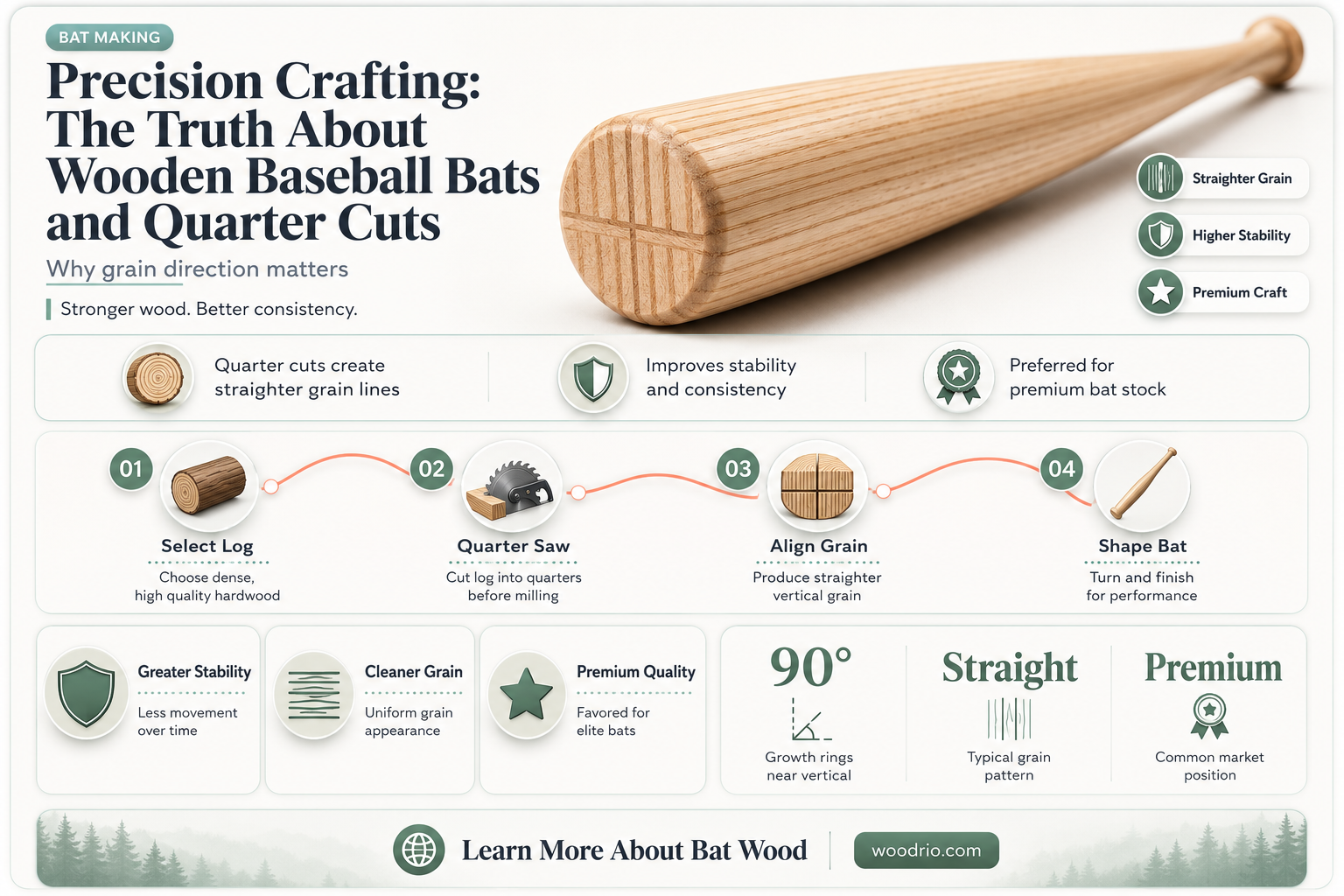 BAT MAKING

Precision Crafting: The Truth About Wooden Baseball Bats and Quarter Cuts

Why grain direction matters

Stronger wood. Better consistency.

Straighter Grain

Higher Stability

Premium Craft

Quarter cuts create straighter grain lines

Improves stability and consistency

Preferred for premium bat stock

01
Select Log
Choose dense, high quality hardwood

02
Quarter Saw
Cut log into quarters before milling

03
Align Grain
Produce straighter vertical grain

04
Shape Bat
Turn and finish for performance

Greater Stability
Less movement over time

Cleaner Grain
Uniform grain appearance

Premium Quality
Favored for elite bats

90°
Growth rings near vertical

Straight
Typical grain pattern

Premium
Common market position

Learn More About Bat Wood

woodrio.com